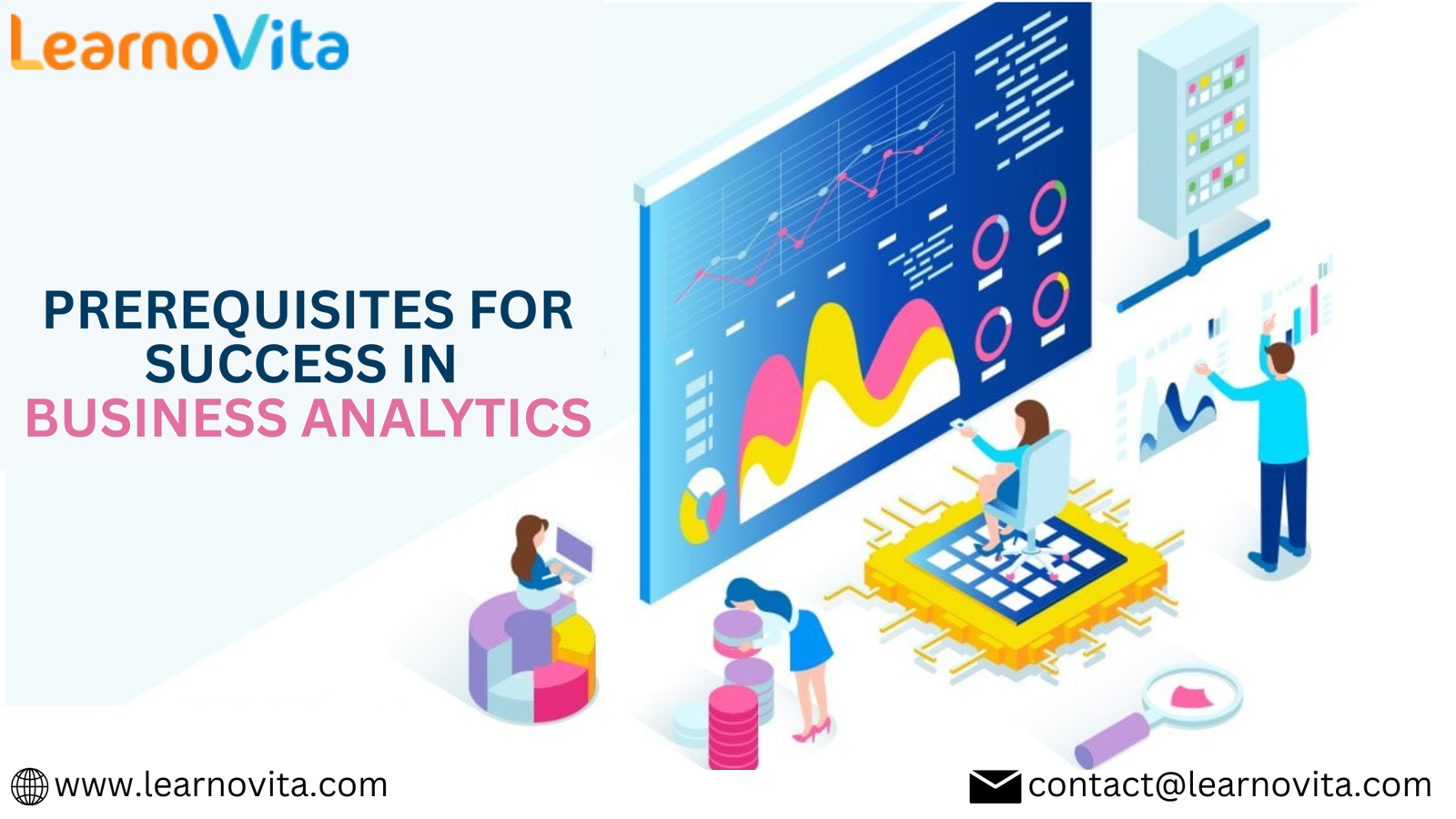 LearnoVita

PREREQUISITES FOR SUCCESS IN BUSINESS ANALYTICS

www.learnovita.com

contact@learnovita.com